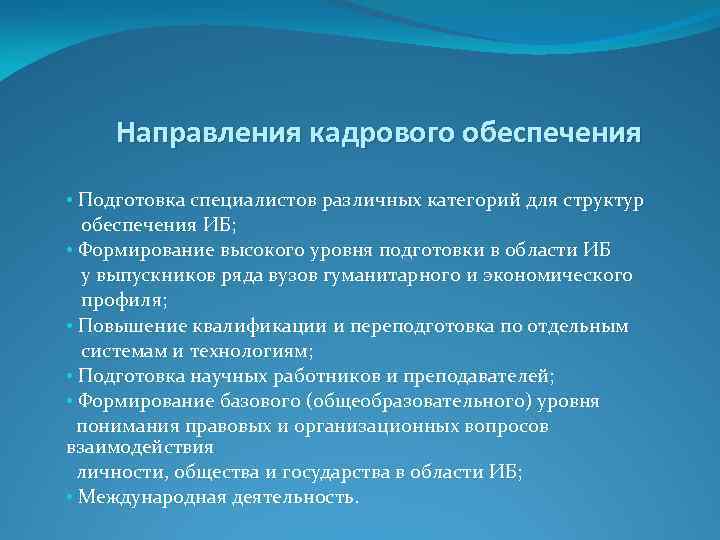 Направления кадрового обеспечения

• Подготовка специалистов различных категорий для структур обеспечения ИБ;
• Формирование высокого уровня подготовки в области ИБ у выпускников ряда вузов гуманитарного и экономического профиля;
• Повышение квалификации и переподготовка по отдельным системам и технологиям;
• Подготовка научных работников и преподавателей;
• Формирование базового (общеобразовательного) уровня понимания правовых и организационных вопросов взаимодействия личности, общества и государства в области ИБ;
• Международная деятельность.